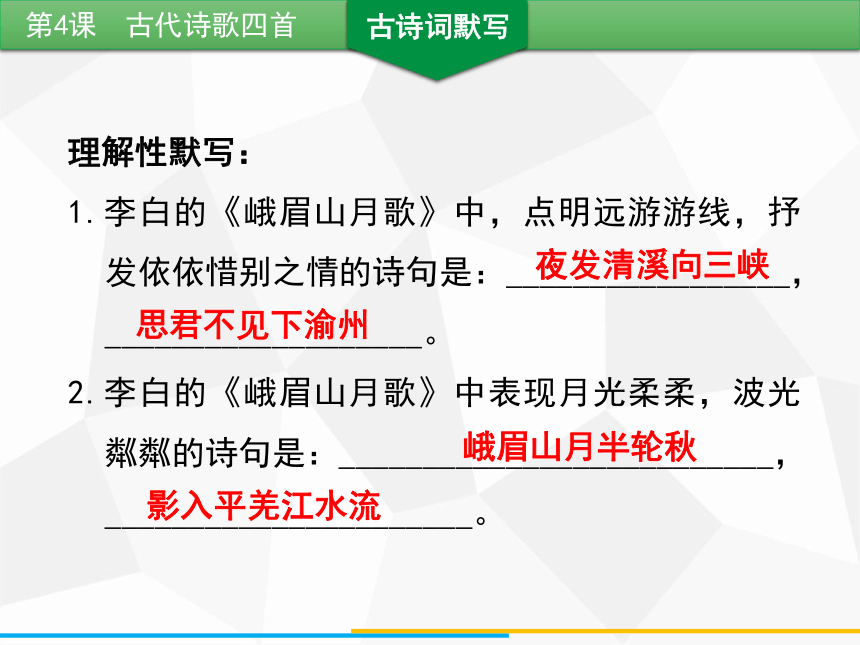 第4课　古代诗歌四首　古诗词默写

理解性默写：

1. 李白的《峨眉山月歌》中，点明远游游线，抒发依依惜别之情的诗句是：夜发清溪向三峡，思君不见下渝州。

2. 李白的《峨眉山月歌》中表现月光柔柔，波光粼粼的诗句是：峨眉山月半轮秋，影入平羌江水流。